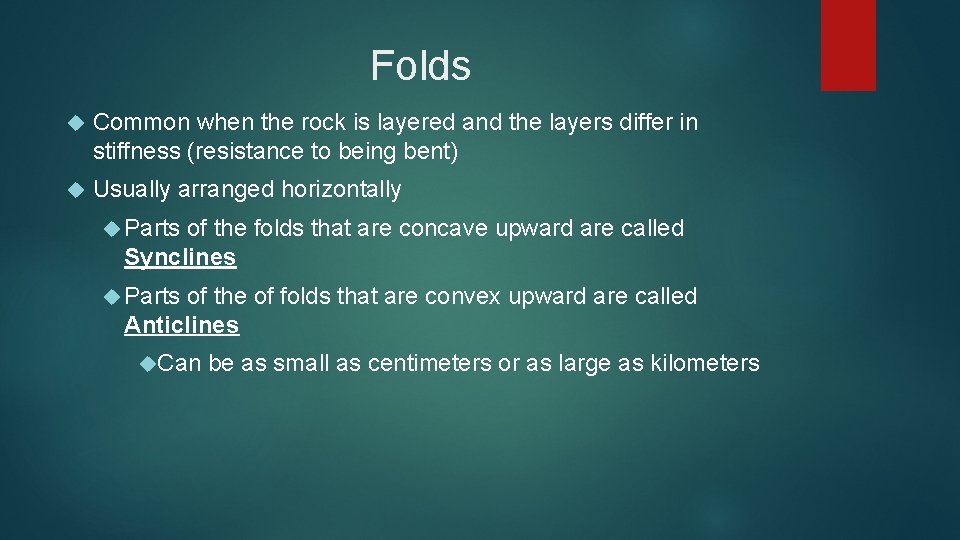 Folds

Common when the rock is layered and the layers differ in stiffness (resistance to being bent)

Usually arranged horizontally

Parts of the folds that are concave upward are called Synclines

Parts of the of folds that are convex upward are called Anticlines

Can be as small as centimeters or as large as kilometers